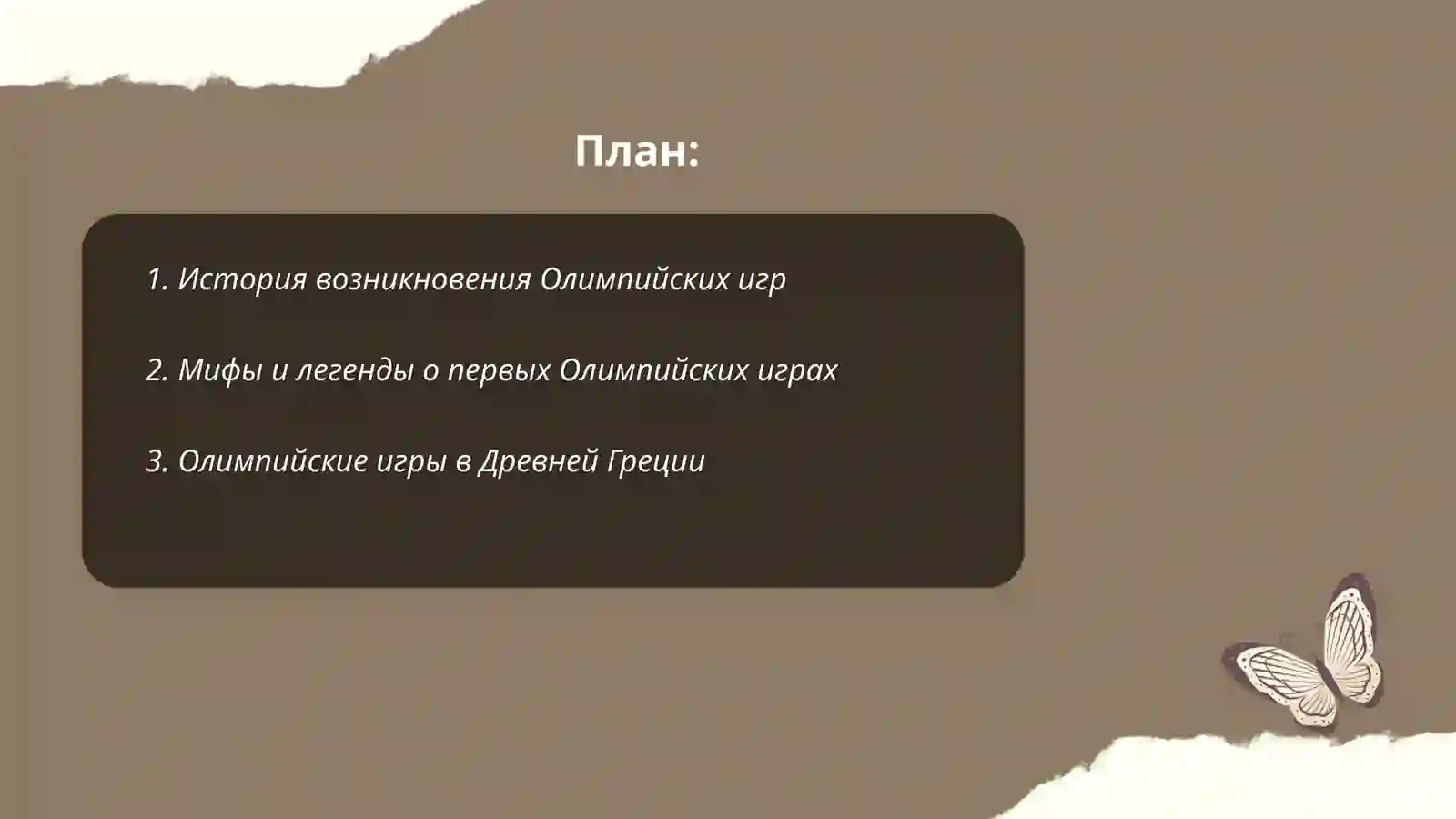 План:

1. История возникновения Олимпийских игр

2. Мифы и легенды о первых Олимпийских играх

3. Олимпийские игры в Древней Греции